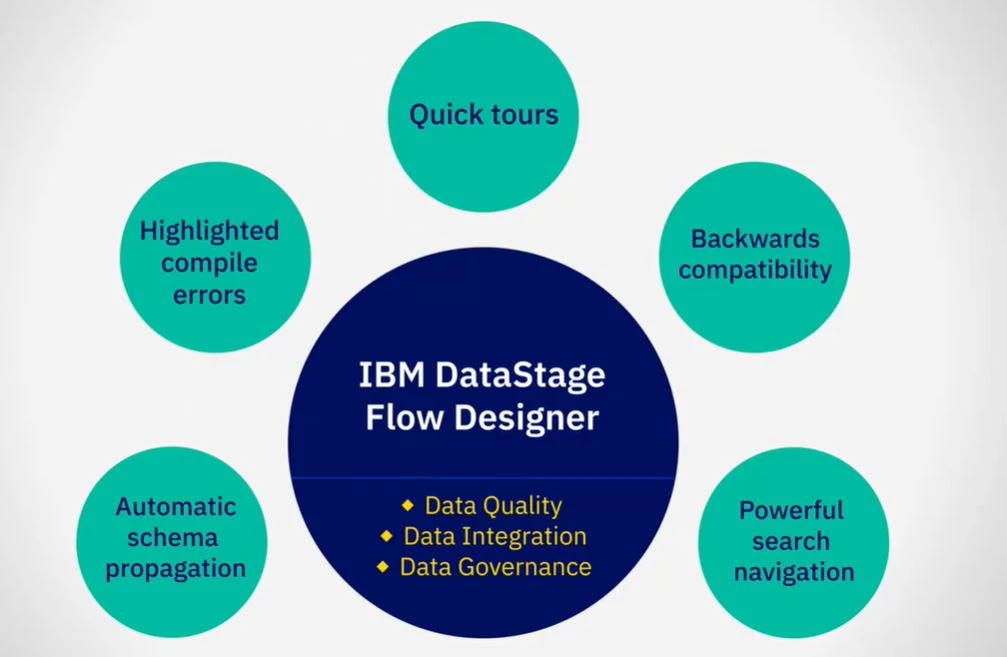 Quick tours

Highlighted compile errors

Backwards compatibility

IBM DataStage Flow Designer

◆ Data Quality
◆ Data Integration
◆ Data Governance

Automatic schema propagation

Powerful search navigation